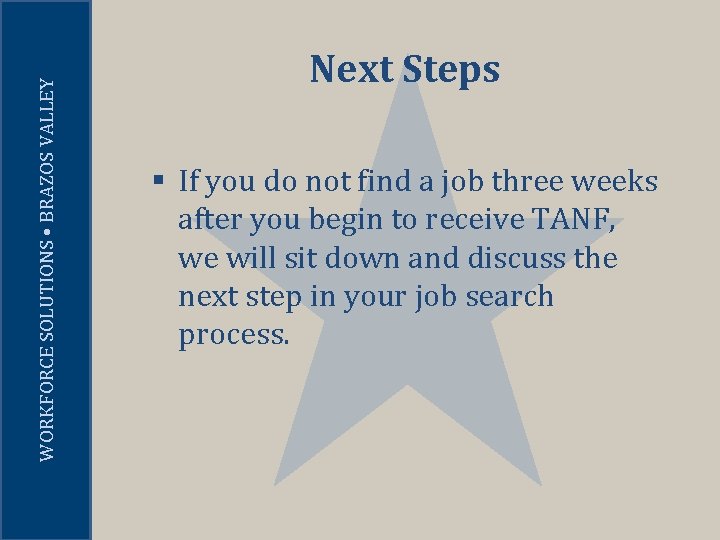 WORKFORCE SOLUTIONS • BRAZOS VALLEY

Next Steps

▪ If you do not find a job three weeks after you begin to receive TANF, we will sit down and discuss the next step in your job search process.